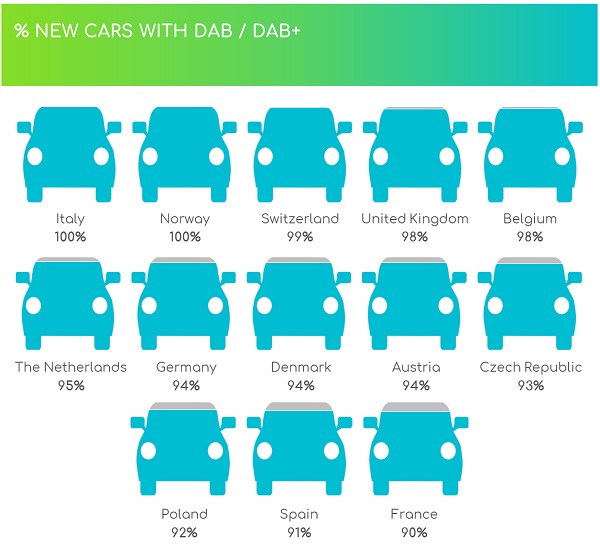 % NEW CARS WITH DAB / DAB+

Italy
100%

Norway
100%

Switzerland
99%

United Kingdom
98%

Belgium
98%

The Netherlands
95%

Germany
94%

Denmark
94%

Austria
94%

Czech Republic
93%

Poland
92%

Spain
91%

France
90%